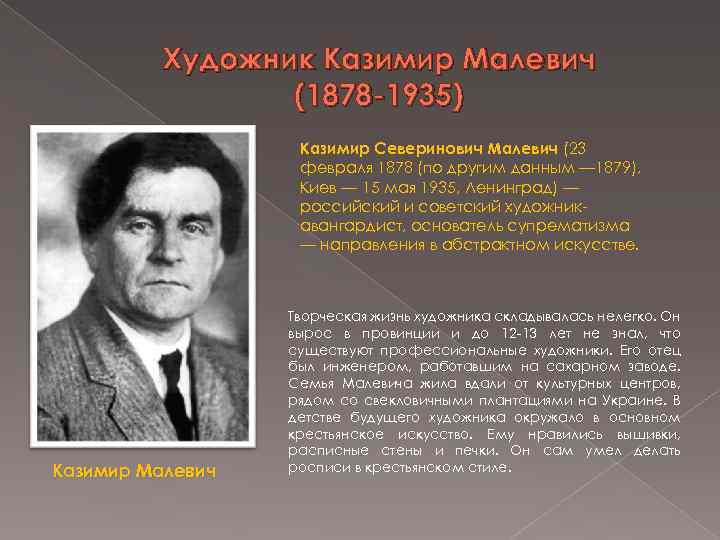 Художник Казимир Малевич (1878-1935)

Казимир Северинович Малевич (23 февраля 1878 (по другим данным —1879), Киев — 15 мая 1935, Ленинград) — российский и советский художник-авангардист, основатель супрематизма — направления в абстрактном искусстве.

Творческая жизнь художника складывалась нелегко. Он вырос в провинции и до 12-13 лет не знал, что существуют профессиональные художники. Его отец был инженером, работавшим на сахарном заводе. Семья Малевича жила вдали от культурных центров, рядом со свекловичными плантациями на Украине. В детстве будущего художника окружало в основном крестьянское искусство. Ему нравились вышивки, расписные стены и печки. Он сам умел делать росписи в крестьянском стиле.

Казимир Малевич